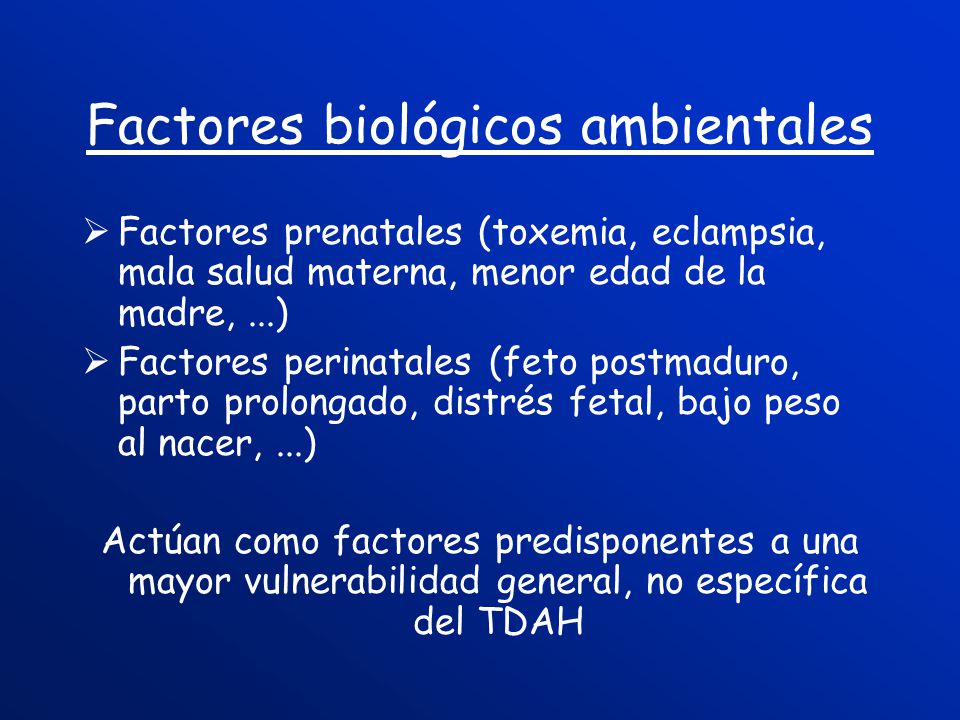 Factores biológicos ambientales

➢ Factores prenatales (toxemia, eclampsia, mala salud materna, menor edad de la madre, ...)
➢ Factores perinatales (feto postmaduro, parto prolongado, distrés fetal, bajo peso al nacer, ...)

Actúan como factores predisponentes a una mayor vulnerabilidad general, no específica del TDAH